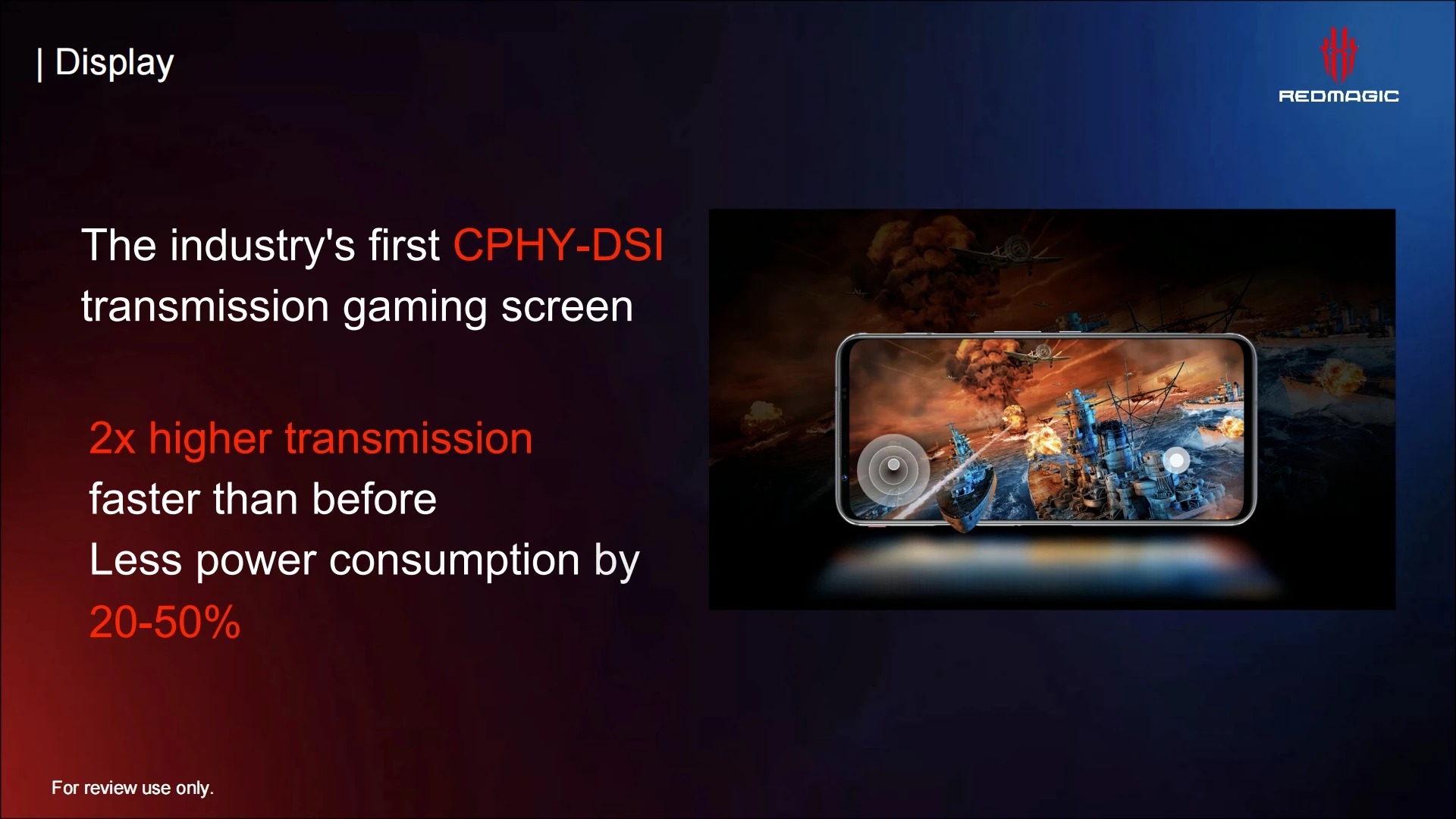 | Display

REDMAGIC

The industry's first CPHY-DSI transmission gaming screen

2x higher transmission
faster than before
Less power consumption by
20-50%

For review use only.